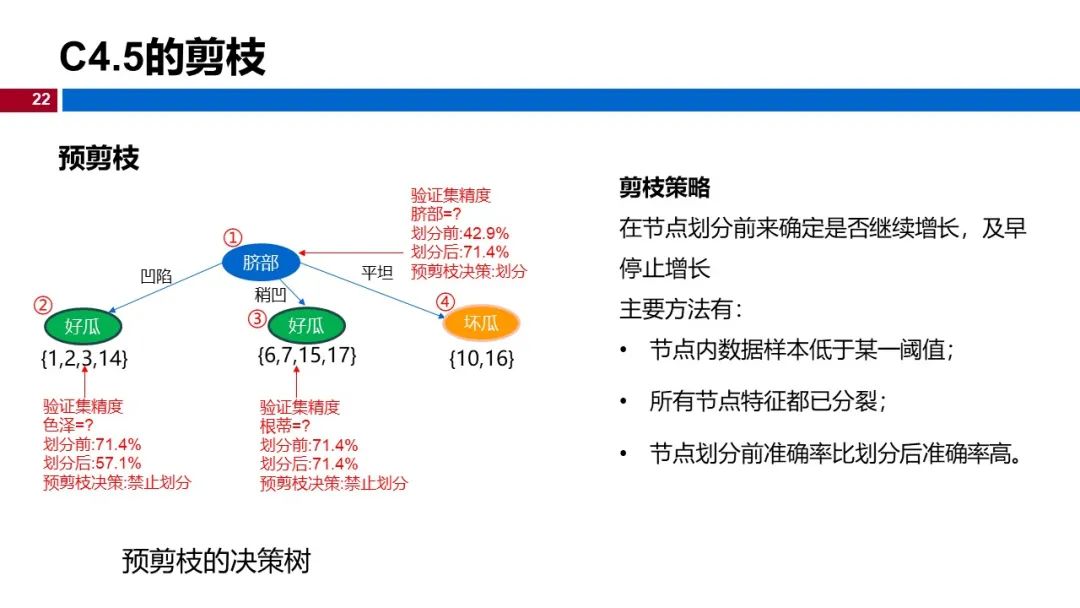 C4.5的剪枝

22

预剪枝

验证集精度
脐部=?
划分前:42.9%
划分后:71.4%
预剪枝决策:划分

①
脐部

凹陷
稍凹
平坦

②
好瓜
{1,2,3,14}

③
好瓜
{6,7,15,17}

④
坏瓜
{10,16}

验证集精度
色泽=?
划分前:71.4%
划分后:57.1%
预剪枝决策:禁止划分

验证集精度
根蒂=?
划分前:71.4%
划分后:71.4%
预剪枝决策:禁止划分

预剪枝的决策树

剪枝策略

在节点划分前来确定是否继续增长，及早停止增长

主要方法有：

• 节点内数据样本低于某一阈值；

• 所有节点特征都已分裂；

• 节点划分前准确率比划分后准确率高。